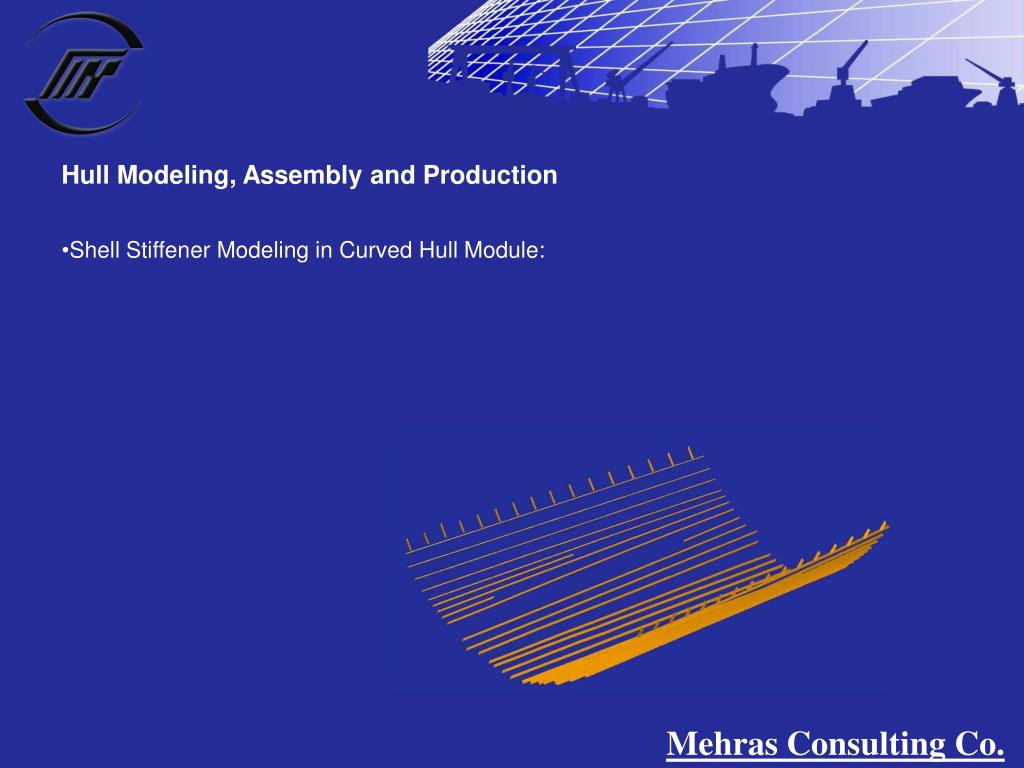 Hull Modeling, Assembly and Production

•Shell Stiffener Modeling in Curved Hull Module:

Mehras Consulting Co.